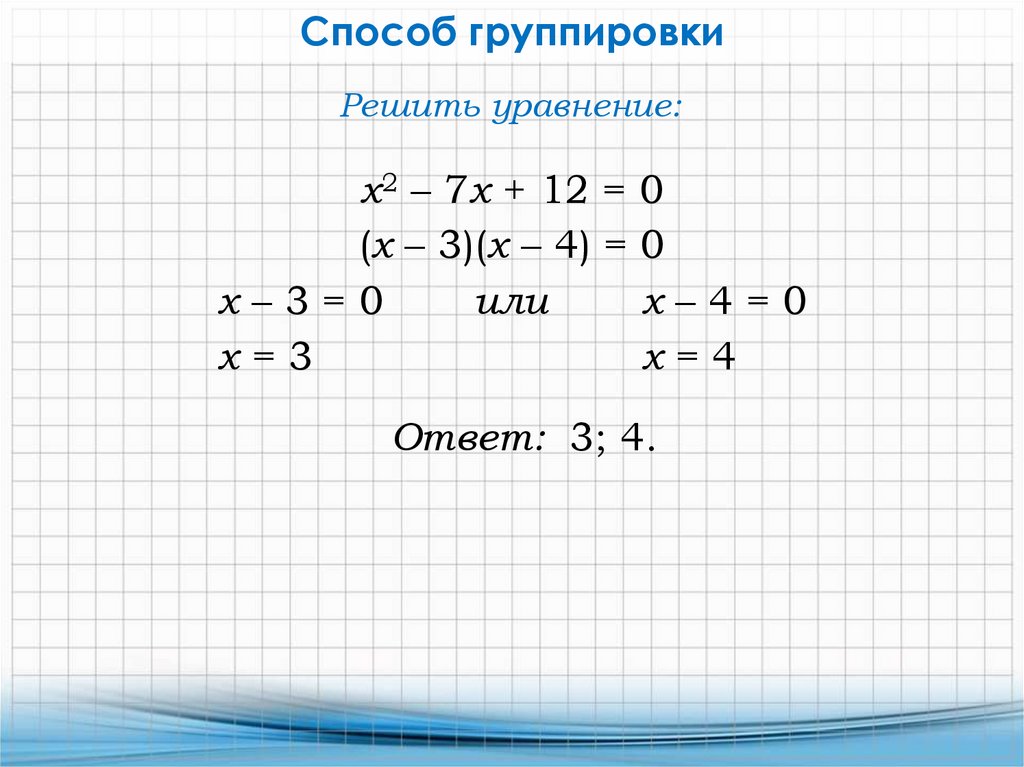 Способ группировки

Решить уравнение:

$x^2 - 7x + 12 = 0$

$(x - 3)(x - 4) = 0$

$x - 3 = 0$ или $x - 4 = 0$

$x = 3$ $x = 4$

Ответ: 3; 4.